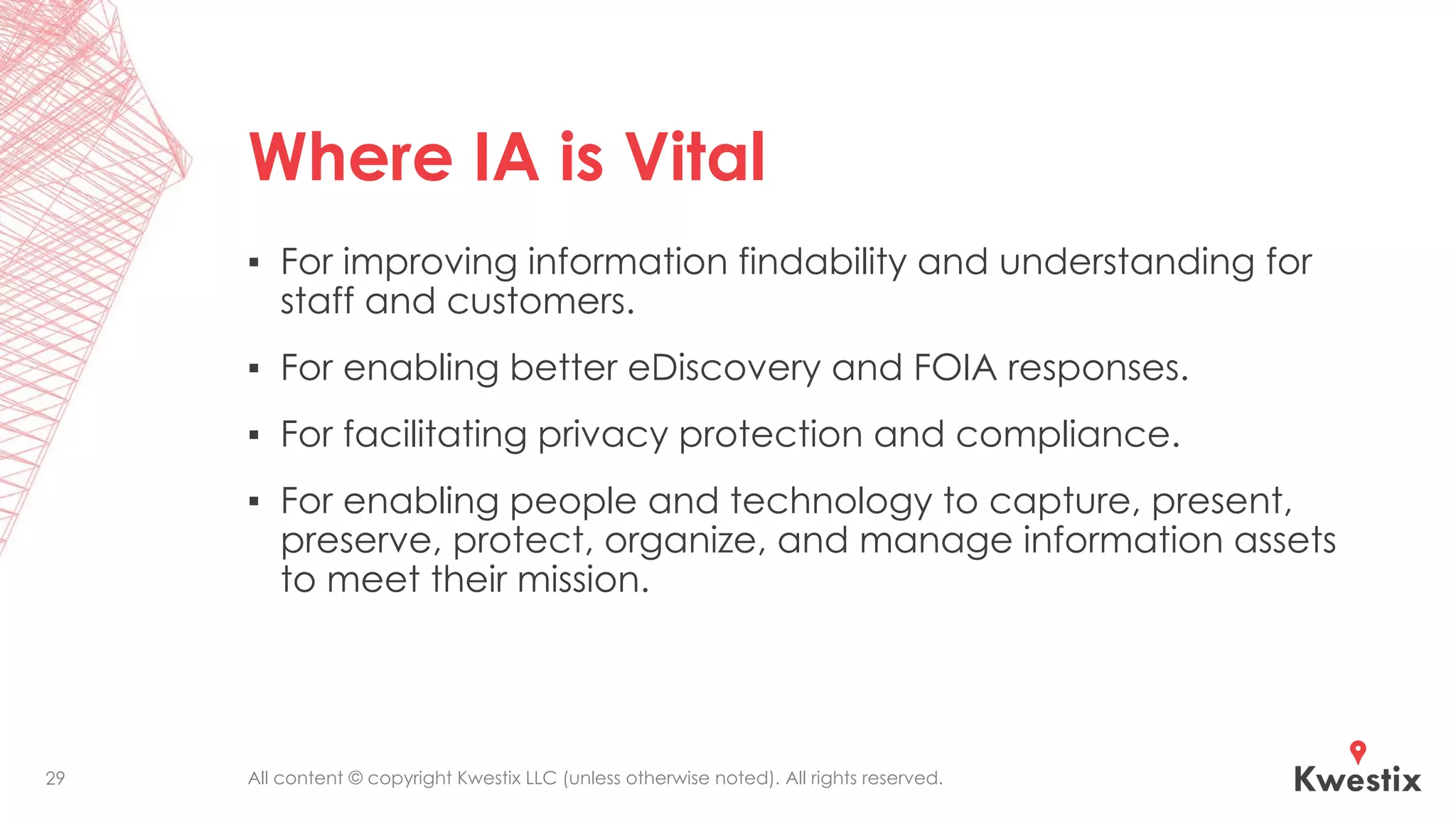 Where IA is Vital

▪ For improving information findability and understanding for staff and customers.

▪ For enabling better eDiscovery and FOIA responses.

▪ For facilitating privacy protection and compliance.

▪ For enabling people and technology to capture, present, preserve, protect, organize, and manage information assets to meet their mission.

29

All content © copyright Kwestix LLC (unless otherwise noted). All rights reserved.

Kwestix